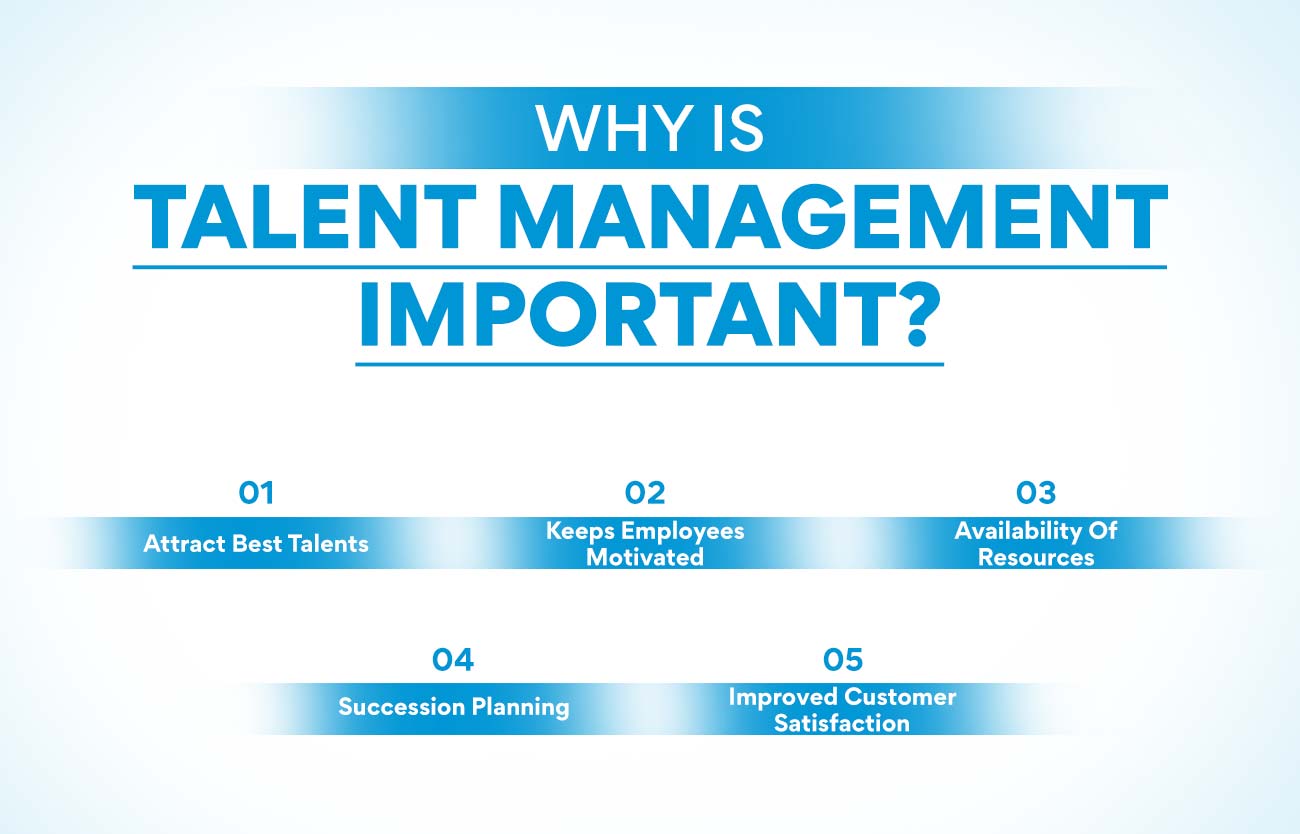 WHY IS
TALENT MANAGEMENT
IMPORTANT?

01
Attract Best Talents

02
Keeps Employees Motivated

03
Availability Of Resources

04
Succession Planning

05
Improved Customer Satisfaction